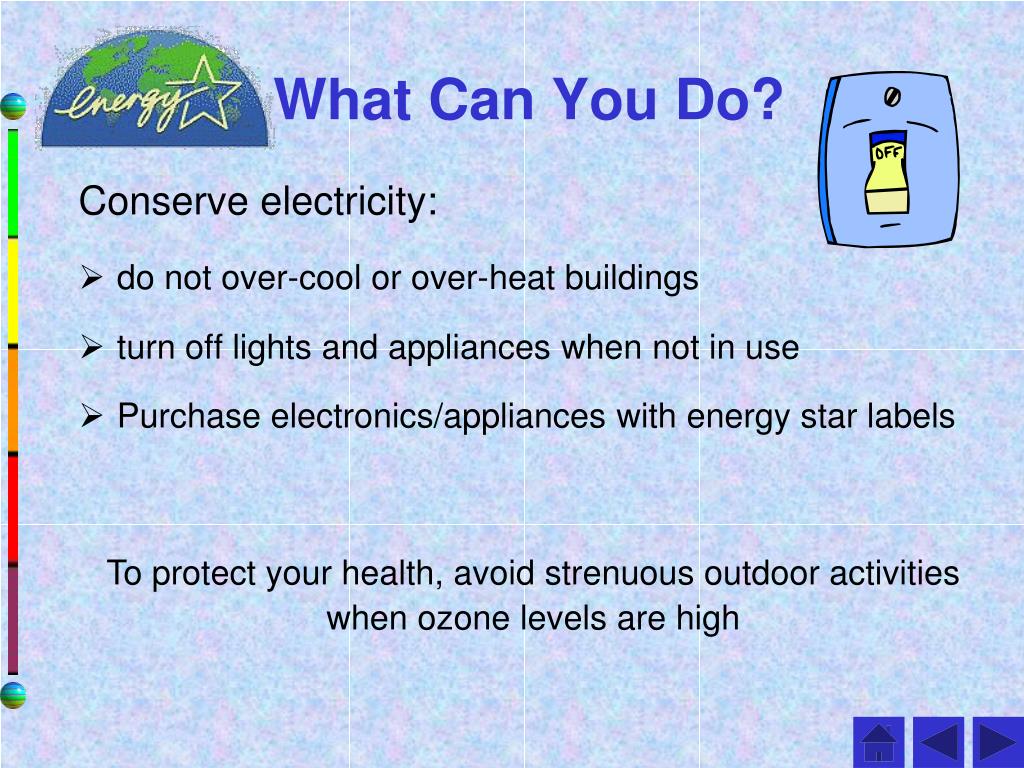 energy

What Can You Do?

OFF

Conserve electricity:

➢ do not over-cool or over-heat buildings

➢ turn off lights and appliances when not in use

➢ Purchase electronics/appliances with energy star labels

To protect your health, avoid strenuous outdoor activities when ozone levels are high